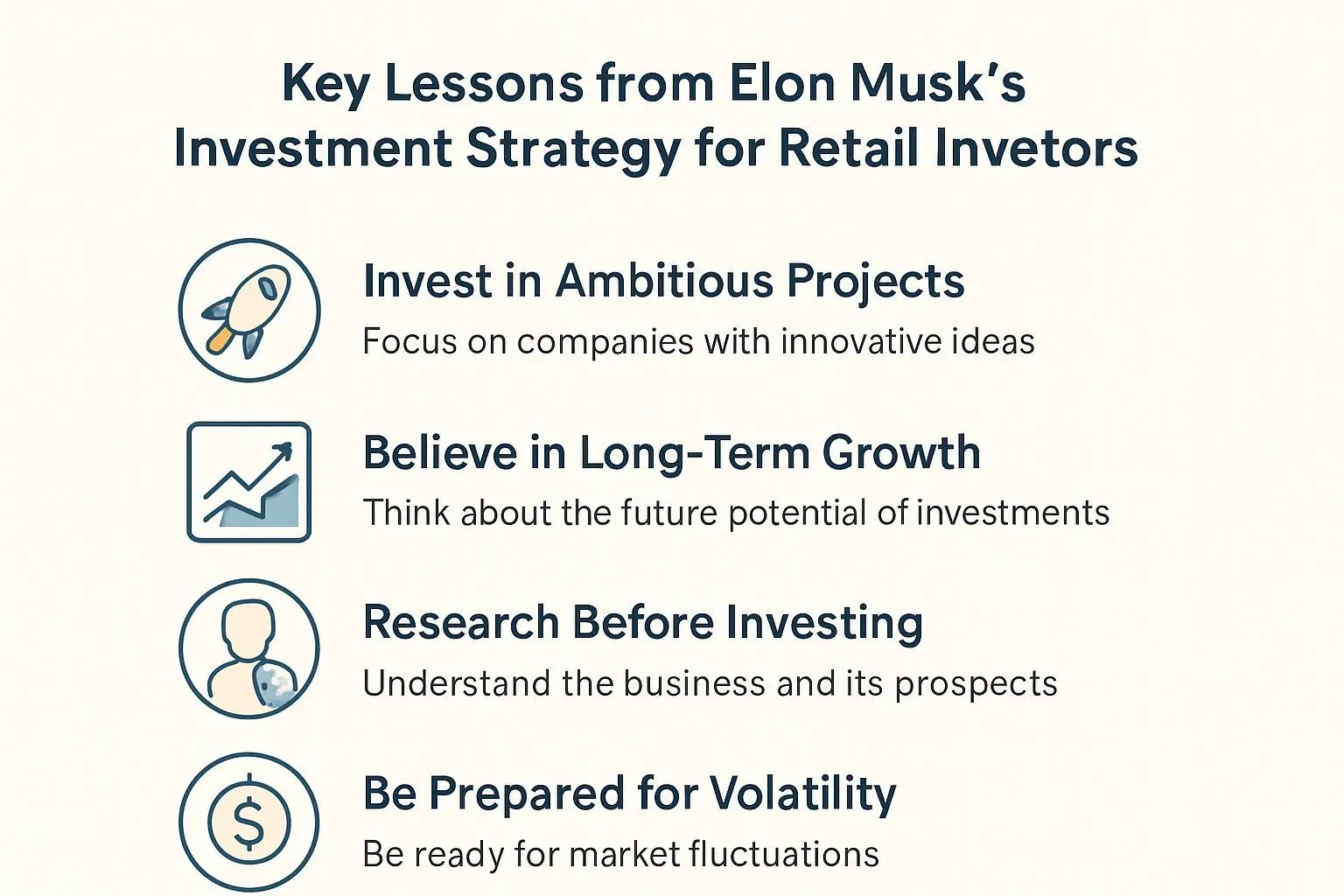 Key Lessons from Elon Musk's Investment Strategy for Retail Invetors

Invest in Ambitious Projects
Focus on companies with innovative ideas

Believe in Long-Term Growth
Think about the future potential of investments

Research Before Investing
Understand the business and its prospects

Be Prepared for Volatility
Be ready for market fluctuations